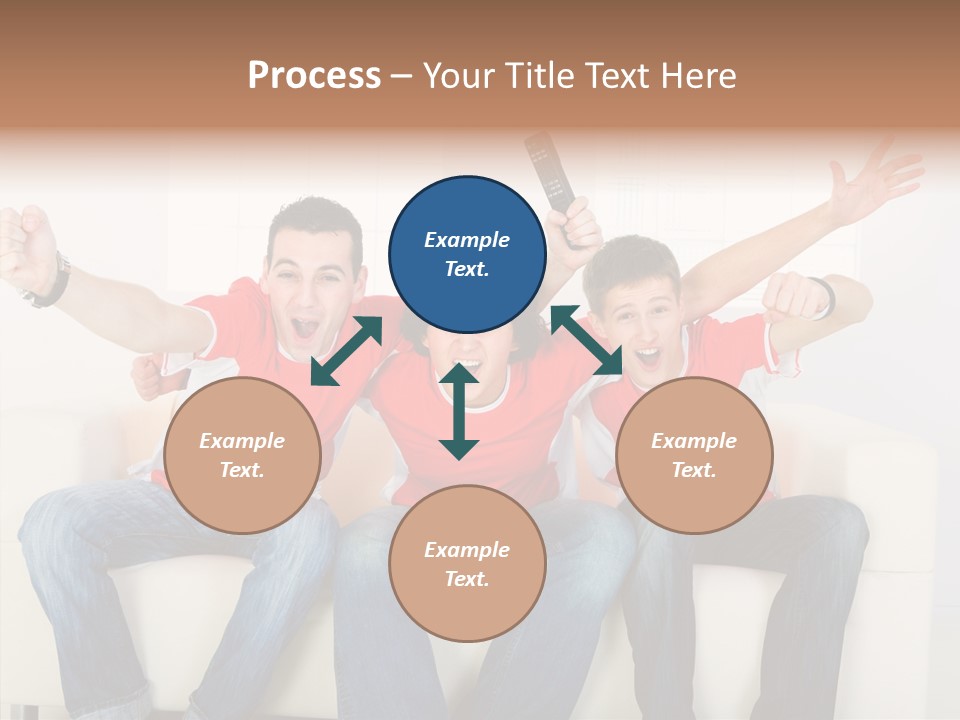 Process – Your Title Text Here

Example Text.

Example Text.

Example Text.

Example Text.